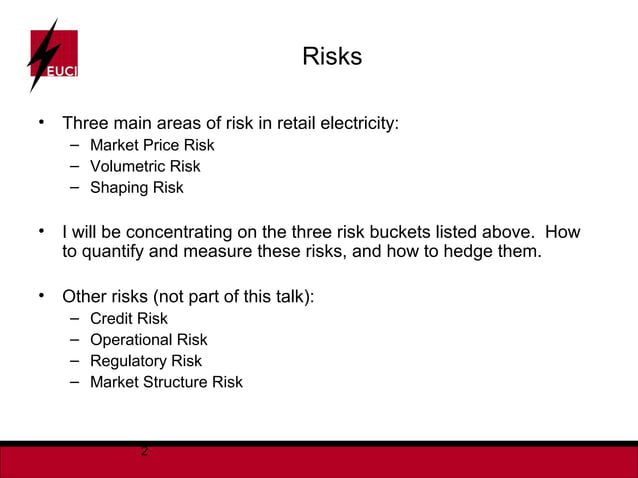 EUCI

Risks

• Three main areas of risk in retail electricity:
– Market Price Risk
– Volumetric Risk
– Shaping Risk

• I will be concentrating on the three risk buckets listed above. How to quantify and measure these risks, and how to hedge them.

• Other risks (not part of this talk):
– Credit Risk
– Operational Risk
– Regulatory Risk
– Market Structure Risk

2